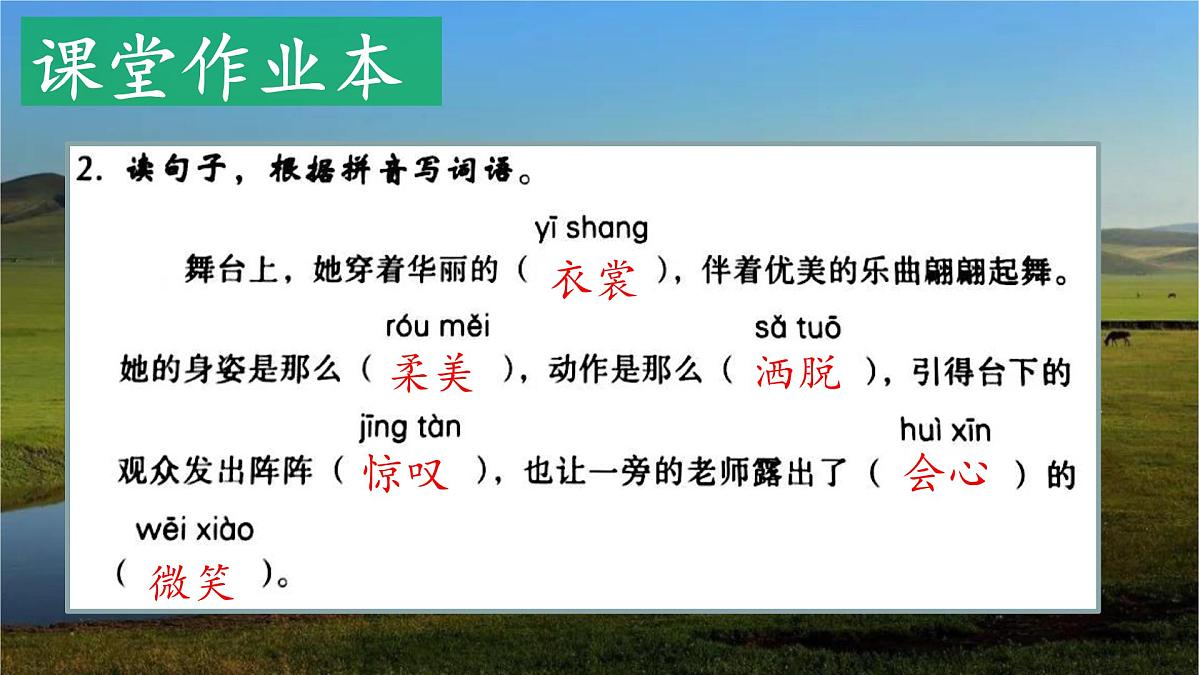 课堂作业本

2. 读句子，根据拼音写词语。

yī shang
舞台上，她穿着华丽的（ 衣裳 ），伴着优美的乐曲翩翩起舞。

róu měi　sǎ tuō
她的身姿是那么（ 柔美 ），动作是那么（ 洒脱 ），引得台下的

jīng tàn　huì xīn
观众发出阵阵（ 惊叹 ），也让一旁的老师露出了（ 会心 ）的

wēi xiào
（ 微笑 ）。